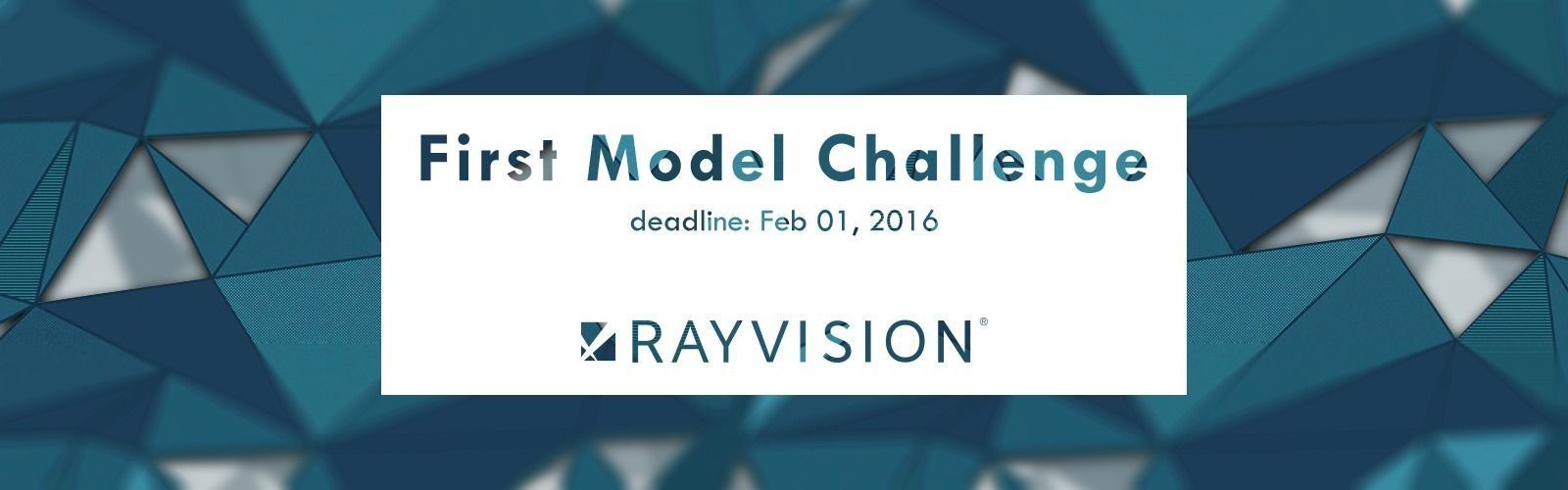 First Model Challenge
deadline: Feb 01, 2016

RAYVISION®